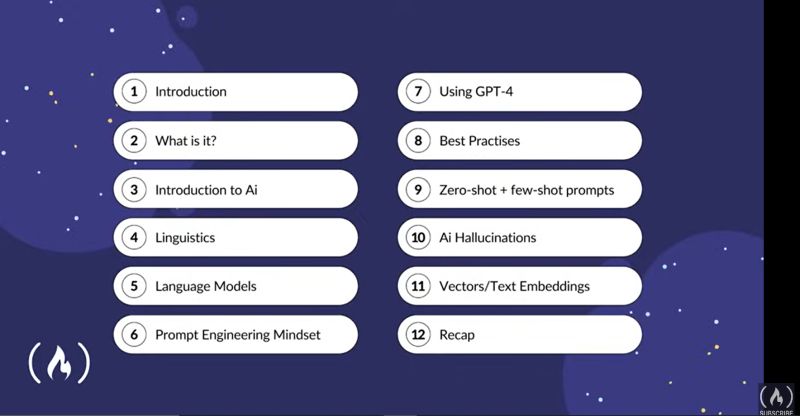 1 Introduction

2 What is it?

3 Introduction to Ai

4 Linguistics

5 Language Models

6 Prompt Engineering Mindset

7 Using GPT-4

8 Best Practises

9 Zero-shot + few-shot prompts

10 Ai Hallucinations

11 Vectors/Text Embeddings

12 Recap

SUBSCRIBE